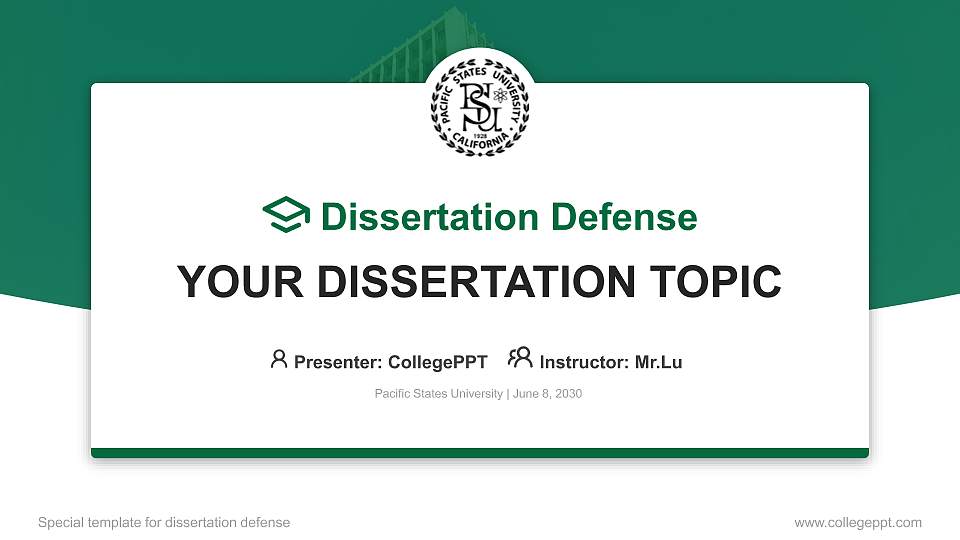 PACIFIC STATES UNIVERSITY
PSU
1928
CALIFORNIA

Dissertation Defense

YOUR DISSERTATION TOPIC

Presenter: CollegePPT Instructor: Mr.Lu

Pacific States University | June 8, 2030

Special template for dissertation defense

www.collegeppt.com